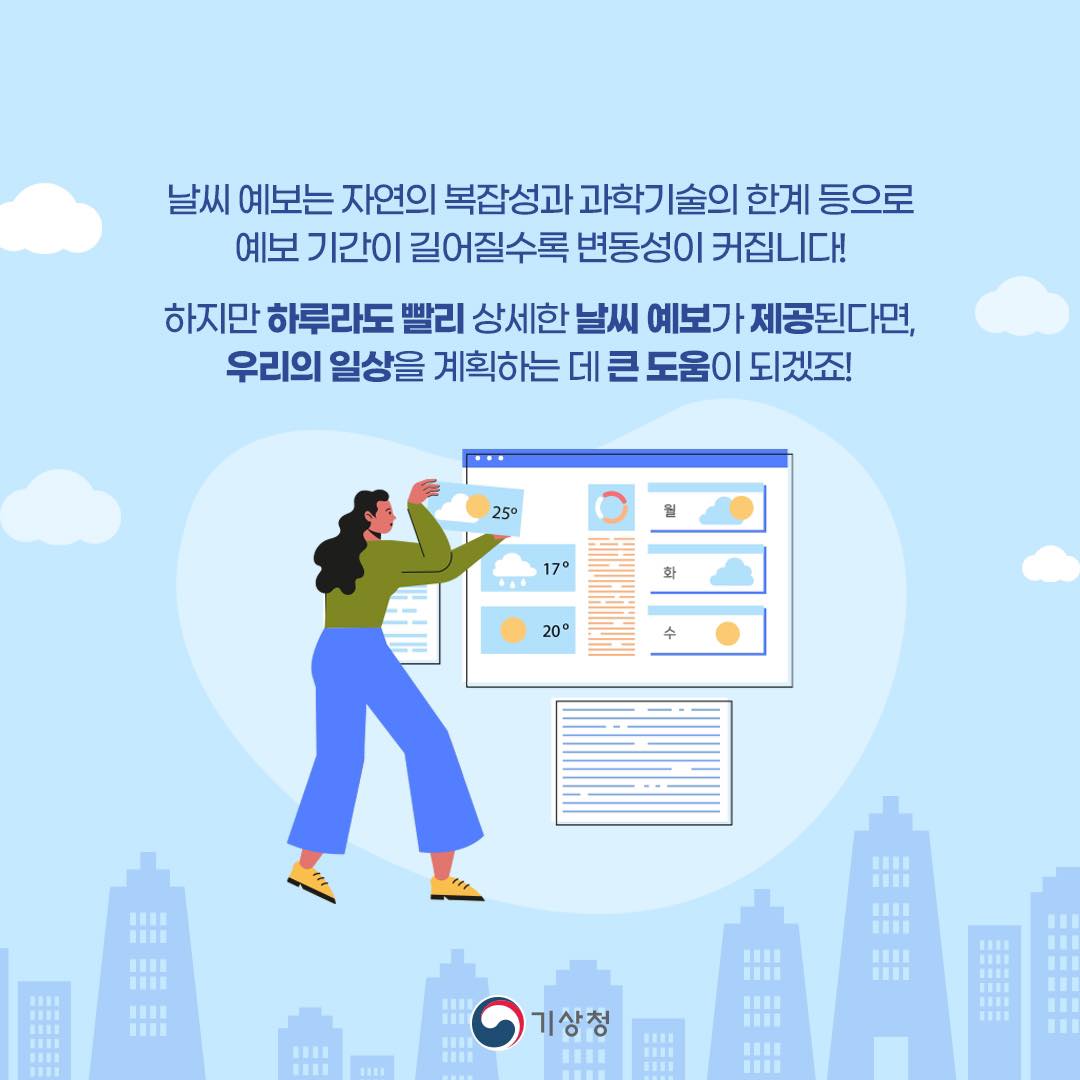 날씨 예보는 자연의 복잡성과 과학기술의 한계 등으로 예보 기간이 길어질수록 변동성이 커집니다!

하지만 하루라도 빨리 상세한 날씨 예보가 제공된다면, 우리의 일상을 계획하는 데 큰 도움이 되겠죠!

25°

17°

20°

월

화

수

기상청